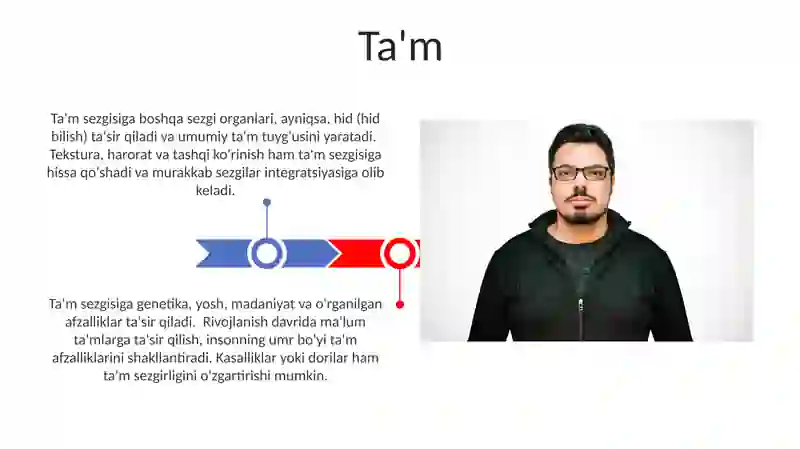 Ta'm

Ta'm sezgisiga boshqa sezgi organlari, ayniqsa, hid (hid bilish) ta'sir qiladi va umumiy ta'm tuyg'usini yaratadi. Tekstura, harorat va tashqi ko'rinish ham ta'm sezgisiga hissa qo'shadi va murakkab sezgilar integratsiyasiga olib keladi.

Ta'm sezgisiga genetika, yosh, madaniyat va o'rganilgan afzalliklar ta'sir qiladi. Rivojlanish davrida ma'lum ta'mlarga ta'sir qilish, insonning umr bo'yi ta'm afzalliklarini shakllantiradi. Kasalliklar yoki dorilar ham ta'm sezgirligini o'zgartirishi mumkin.